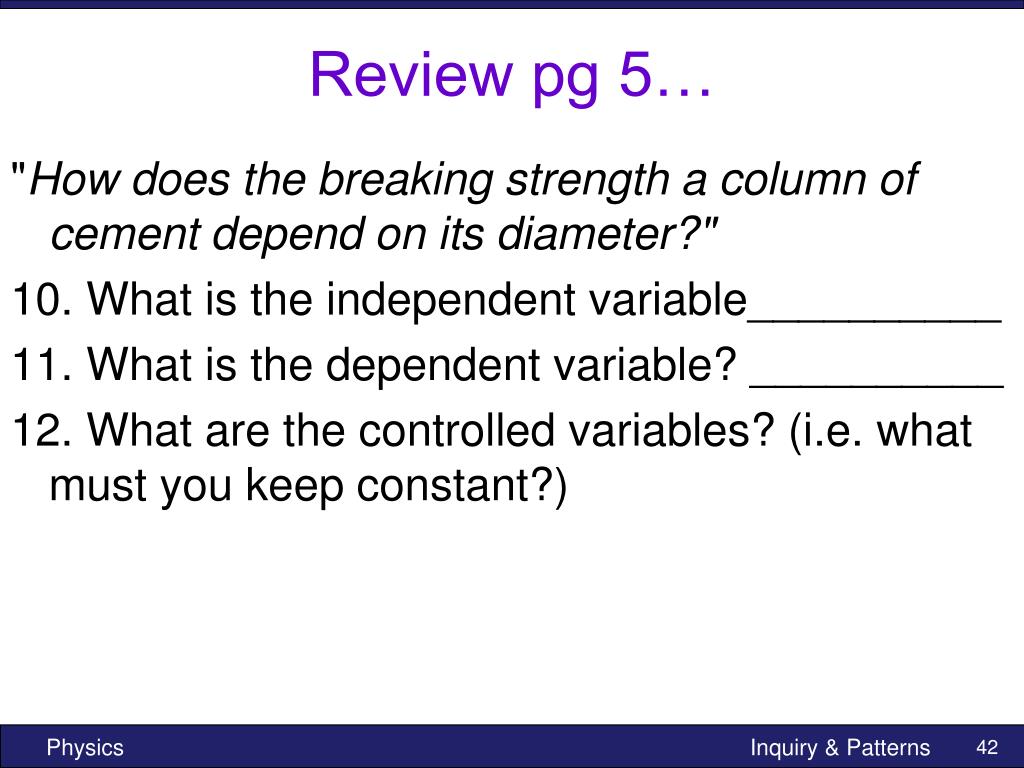 Review pg 5…

"How does the breaking strength a column of cement depend on its diameter?"

10. What is the independent variable__________

11. What is the dependent variable? __________

12. What are the controlled variables? (i.e. what must you keep constant?)

Physics

Inquiry & Patterns

42